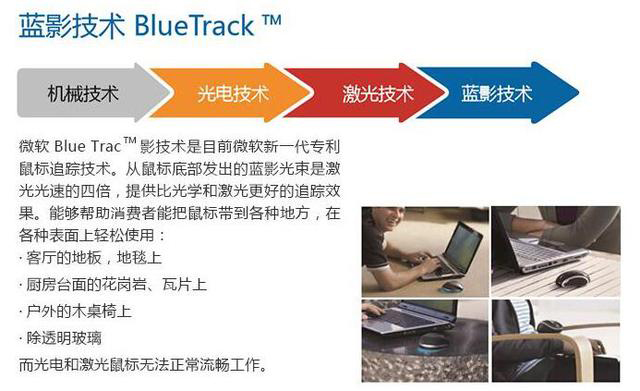 蓝影技术 BlueTrack ™

机械技术

光电技术

激光技术

蓝影技术

微软 Blue Trac™ 影技术是目前微软新一代专利鼠标追踪技术。从鼠标底部发出的蓝影光束是激光光速的四倍，提供比光学和激光更好的追踪效果。能够帮助消费者能把鼠标带到各种地方，在各种表面上轻松使用：

· 客厅的地板，地毯上

· 厨房台面的花岗岩、瓦片上

· 户外的木桌椅上

· 除透明玻璃

而光电和激光鼠标无法正常流畅工作。